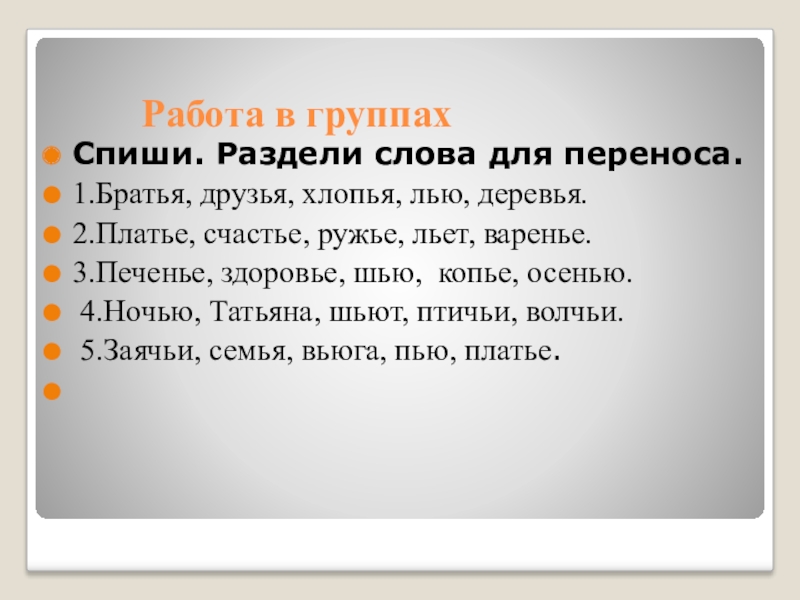 Работа в группах

Спиши. Раздели слова для переноса.

1.Братья, друзья, хлопья, лью, деревья.

2.Платье, счастье, ружье, льет, варенье.

3.Печенье, здоровье, шью, копье, осенью.

4.Ночью, Татьяна, шьют, птичьи, волчьи.

5.Заячьи, семья, вьюга, пью, платье.